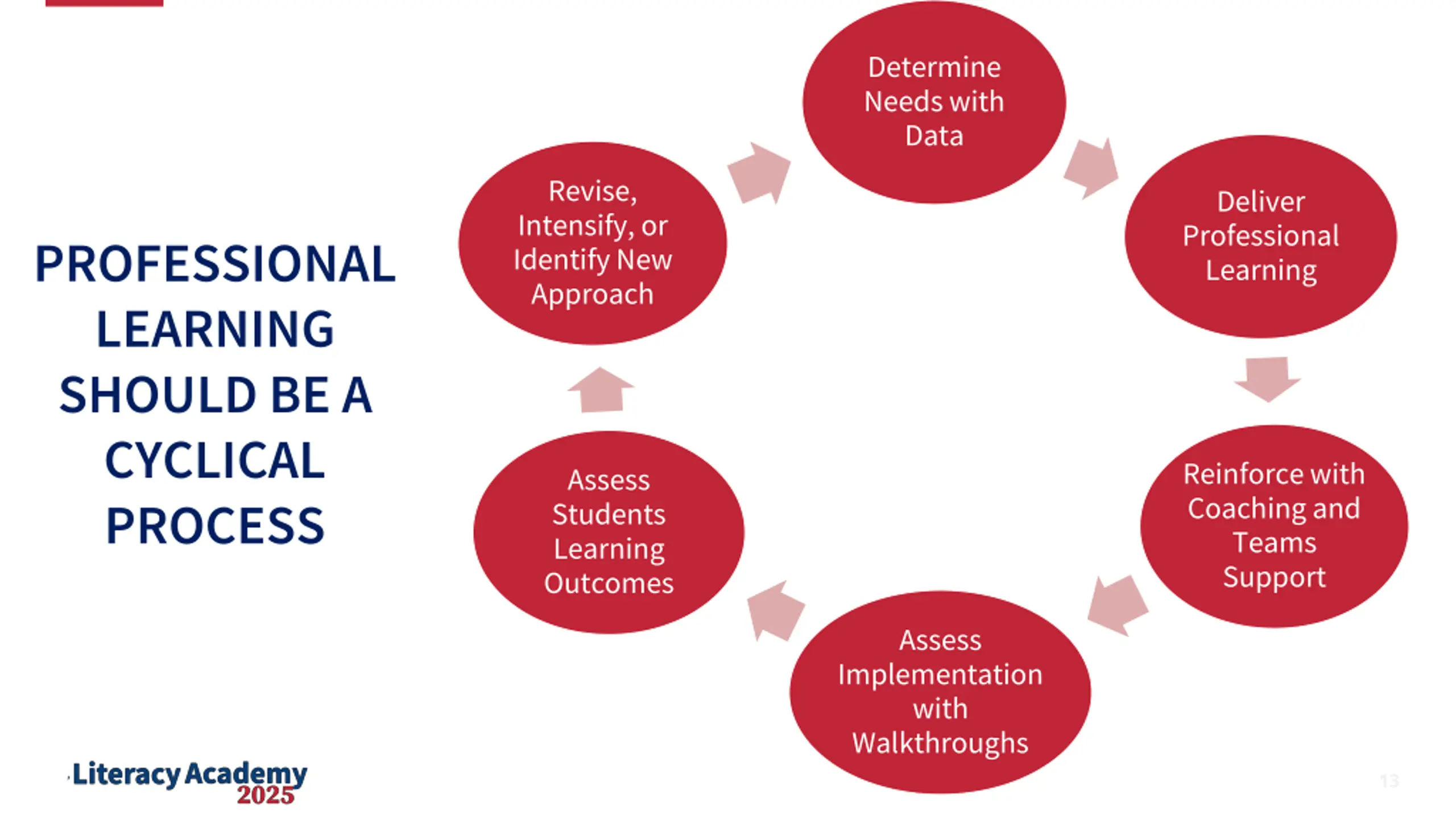 PROFESSIONAL LEARNING SHOULD BE A CYCLICAL PROCESS

Determine Needs with Data

Deliver Professional Learning

Reinforce with Coaching and Teams Support

Assess Implementation with Walkthroughs

Assess Students Learning Outcomes

Revise, Intensify, or Identify New Approach

Literacy Academy 2025

13